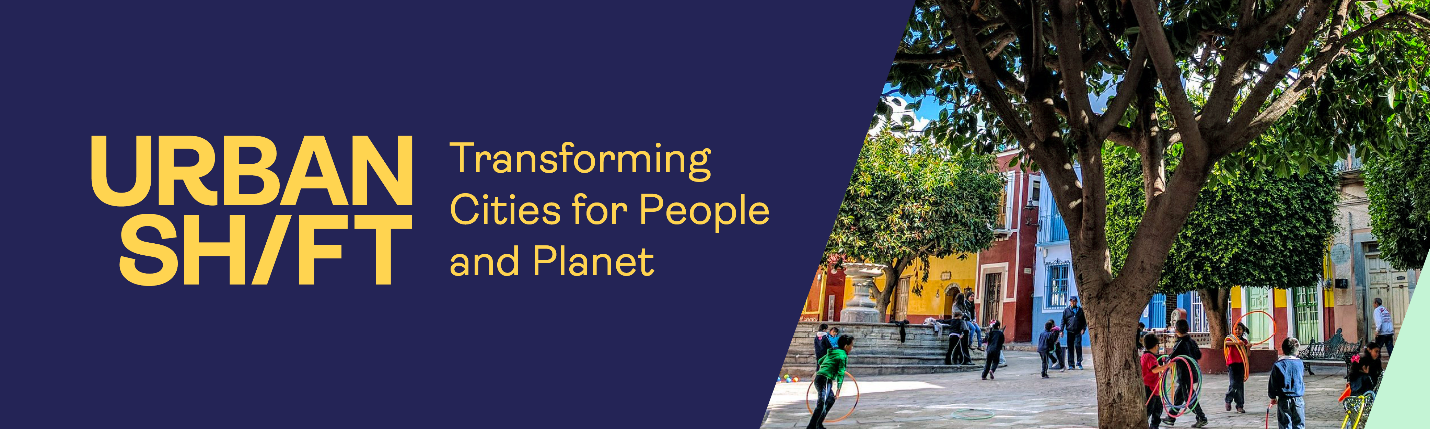 URBAN SH/FT

Transforming Cities for People and Planet